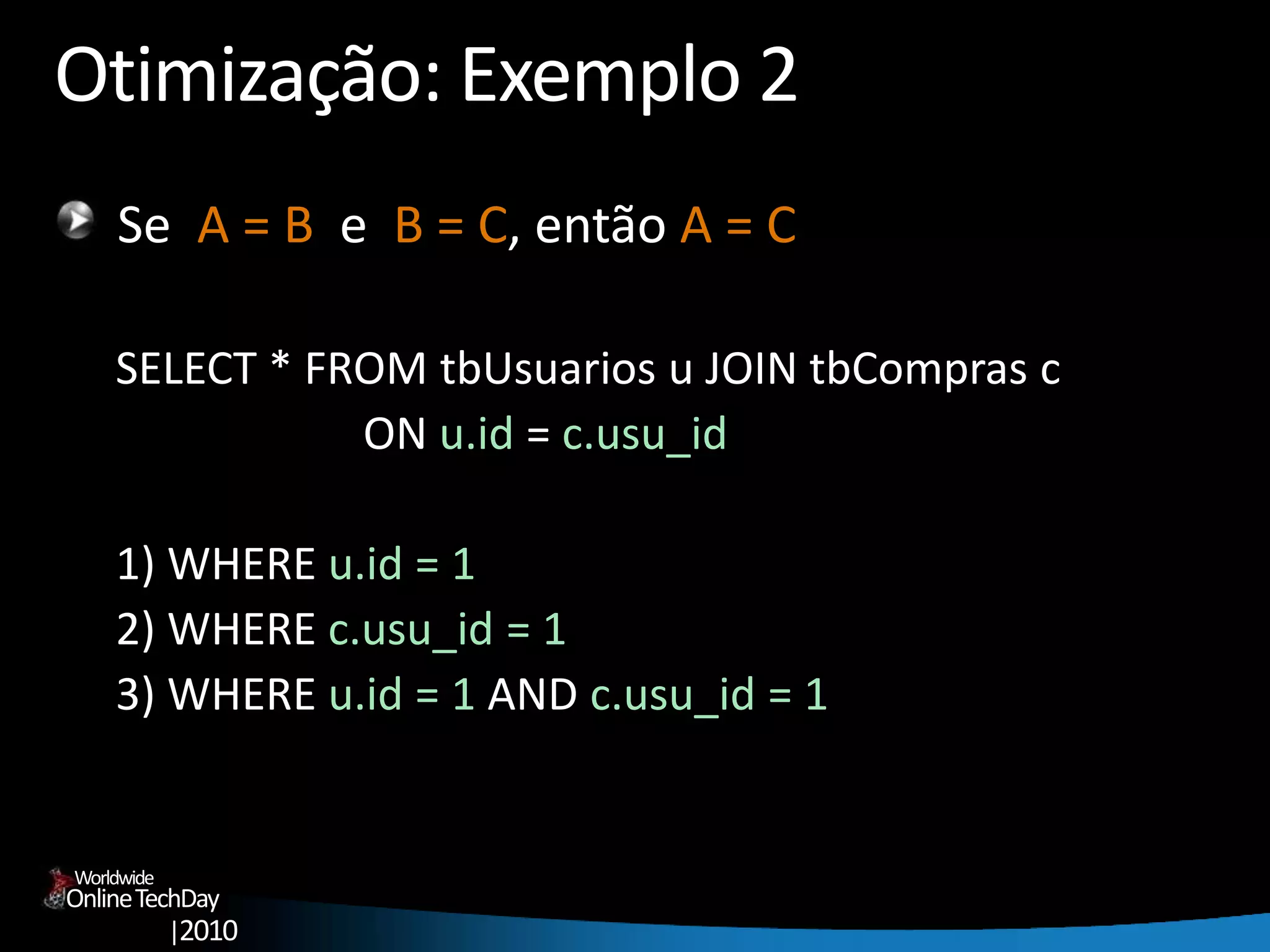 Otimização: Exemplo 2

Se A = B e B = C, então A = C

SELECT * FROM tbUsuarios u JOIN tbCompras c
ON u.id = c.usu_id

1) WHERE u.id = 1
2) WHERE c.usu_id = 1
3) WHERE u.id = 1 AND c.usu_id = 1

Worldwide
Online TechDay
|2010